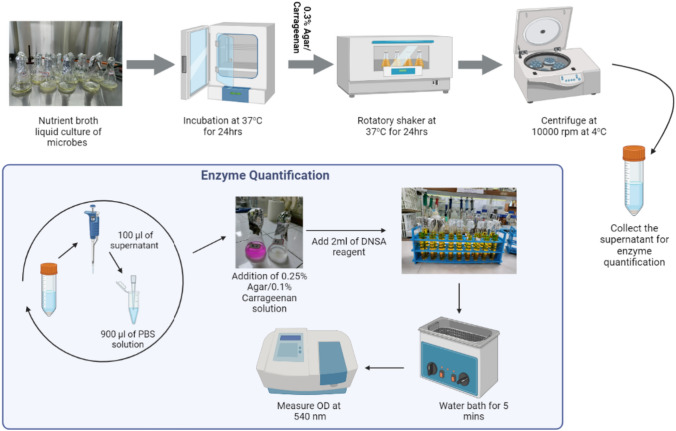 Nutrient broth liquid culture of microbes

Incubation at 37°C for 24hrs

0.3% Agar/ Carrageenan

Rotatory shaker at 37°C for 24hrs

Centrifuge at 10000 rpm at 4°C

Collect the supernatant for enzyme quantification

Enzyme Quantification

100 µl of supernatant

900 µl of PBS solution

Addition of 0.25% Agar/0.1% Carrageenan solution

Add 2ml of DNSA reagent

Water bath for 5 mins

Measure OD at 540 nm